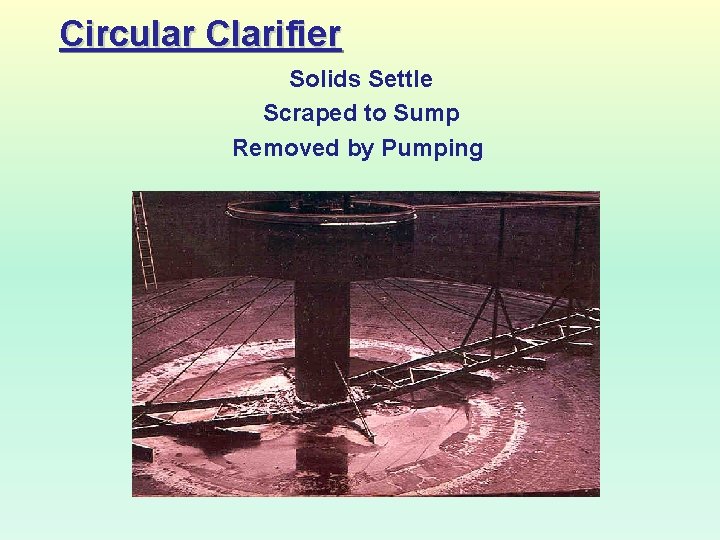 Circular Clarifier

Solids Settle
Scraped to Sump
Removed by Pumping